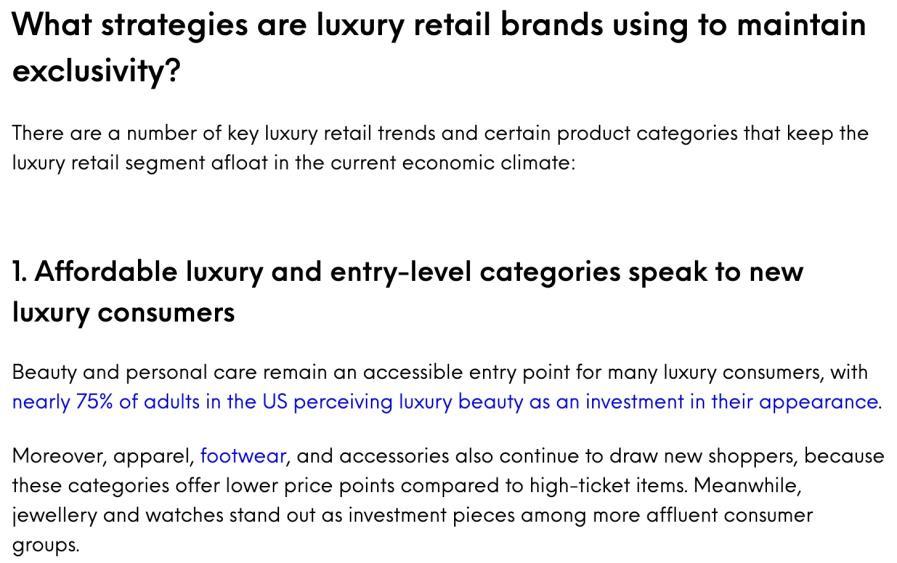 What strategies are luxury retail brands using to maintain exclusivity?

There are a number of key luxury retail trends and certain product categories that keep the luxury retail segment afloat in the current economic climate:

1. Affordable luxury and entry-level categories speak to new luxury consumers

Beauty and personal care remain an accessible entry point for many luxury consumers, with nearly 75% of adults in the US perceiving luxury beauty as an investment in their appearance.

Moreover, apparel, footwear, and accessories also continue to draw new shoppers, because these categories offer lower price points compared to high-ticket items. Meanwhile, jewellery and watches stand out as investment pieces among more affluent consumer groups.